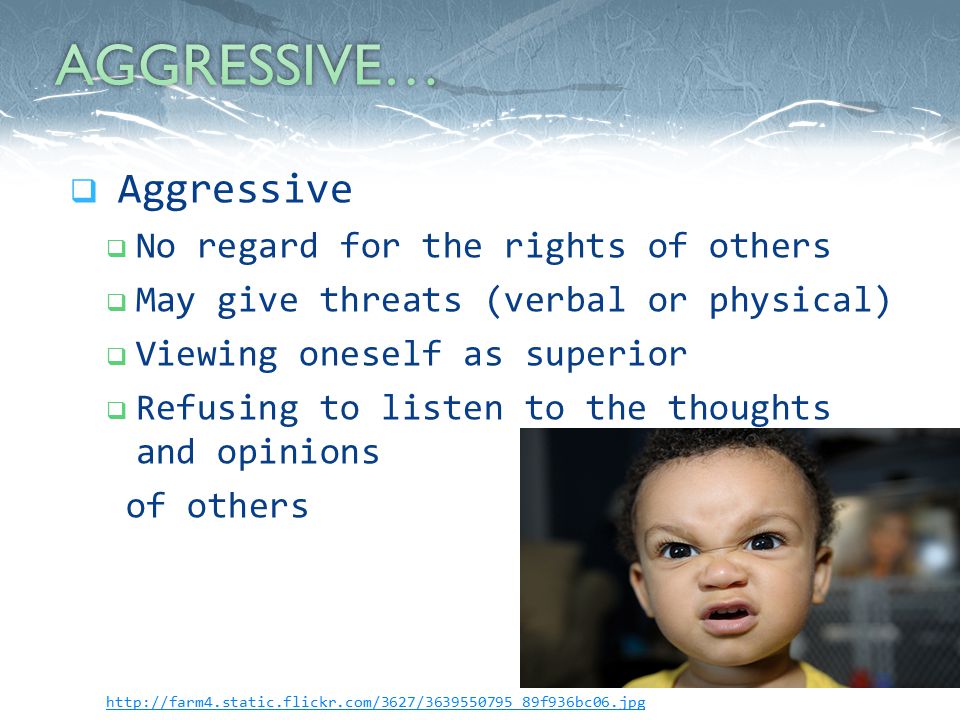 AGGRESSIVE…

Aggressive

No regard for the rights of others

May give threats (verbal or physical)

Viewing oneself as superior

Refusing to listen to the thoughts and opinions of others

http://farm4.static.flickr.com/3627/3639550795_89f936bc06.jpg